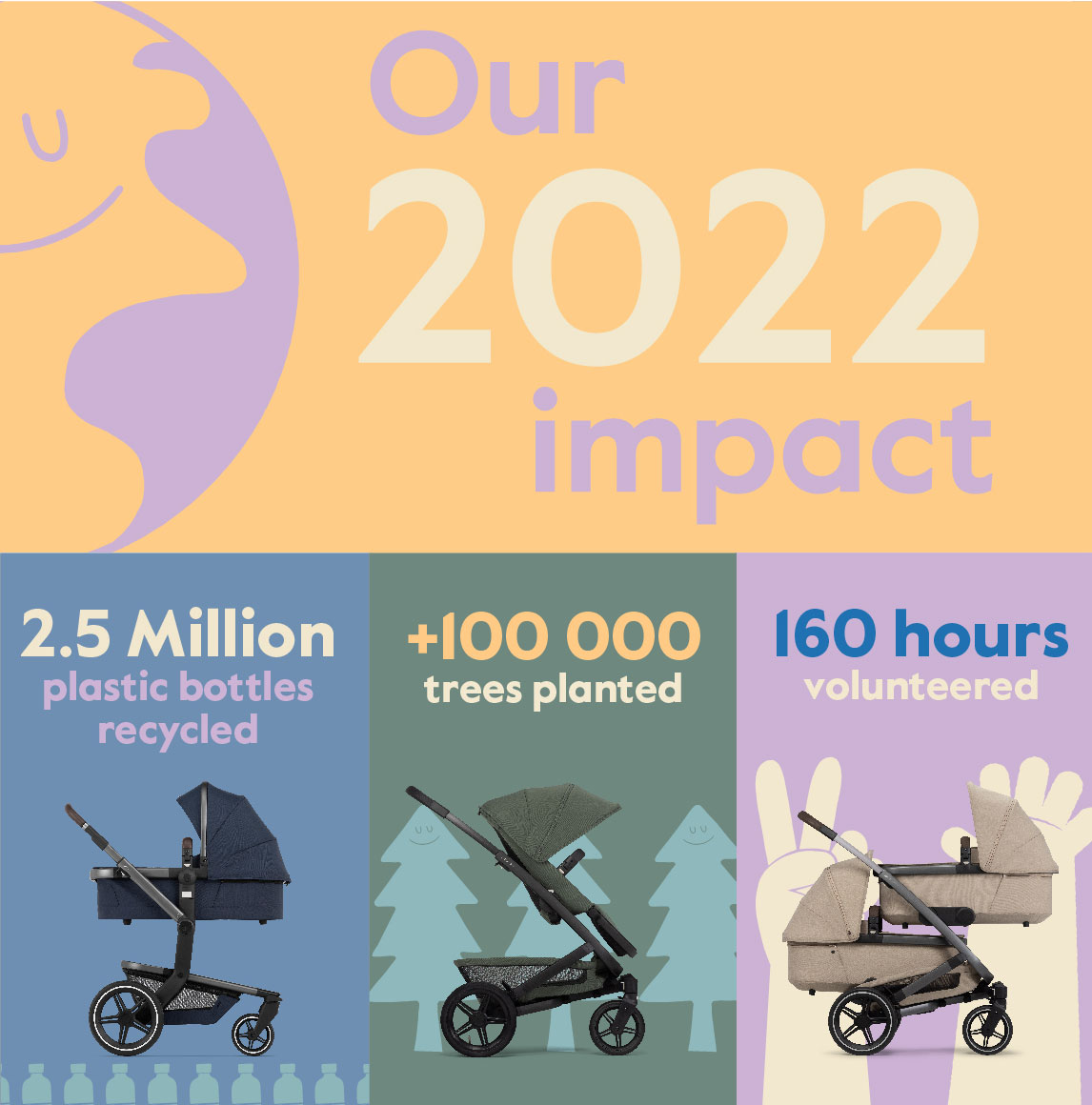 Our 2022 impact

2.5 Million
plastic bottles recycled

+100 000
trees planted

160 hours
volunteered